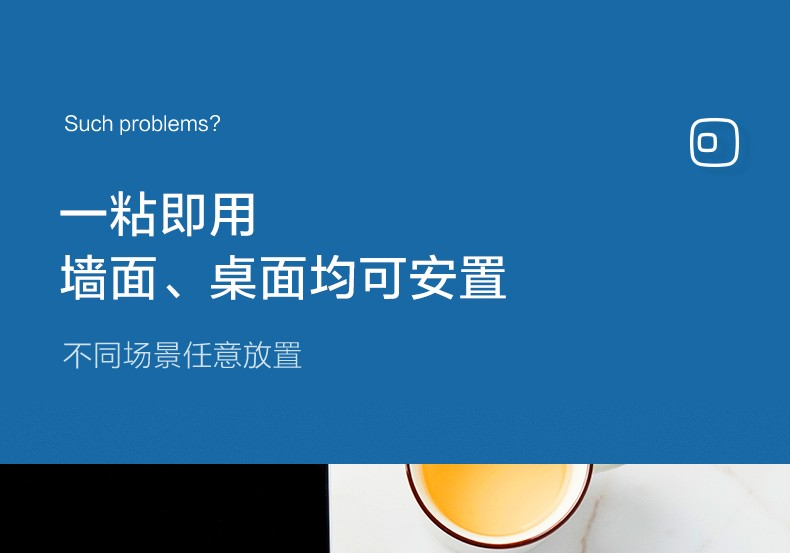 Such problems?

一粘即用
墙面、桌面均可安置

不同场景任意放置